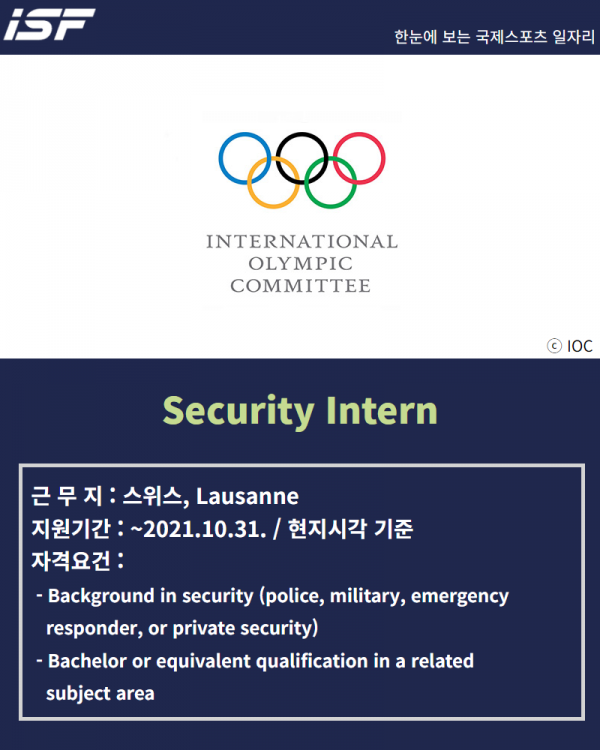 ISF

한눈에 보는 국제스포츠 일자리

INTERNATIONAL
OLYMPIC
COMMITTEE

ⓒ IOC

Security Intern

근 무 지 : 스위스, Lausanne
지원기간 : ~2021.10.31. / 현지시각 기준
자격요건 :
- Background in security (police, military, emergency responder, or private security)
- Bachelor or equivalent qualification in a related subject area